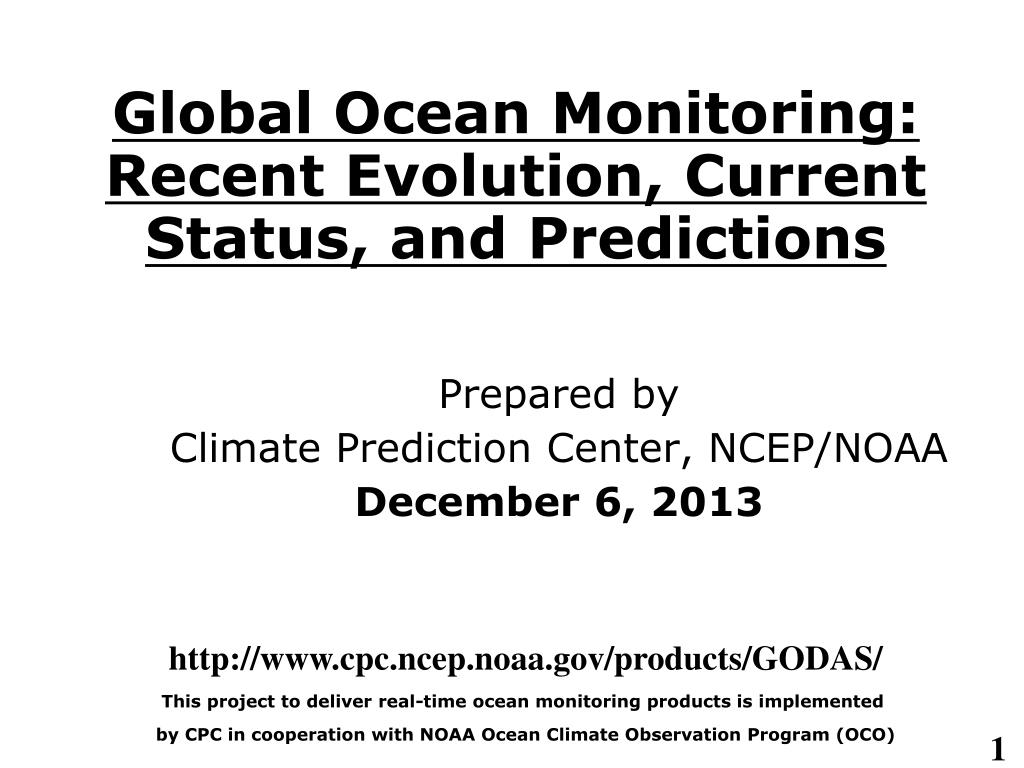 Global Ocean Monitoring: Recent Evolution, Current Status, and Predictions

Prepared by
Climate Prediction Center, NCEP/NOAA
December 6, 2013

http://www.cpc.ncep.noaa.gov/products/GODAS/

This project to deliver real-time ocean monitoring products is implemented by CPC in cooperation with NOAA Ocean Climate Observation Program (OCO)

1